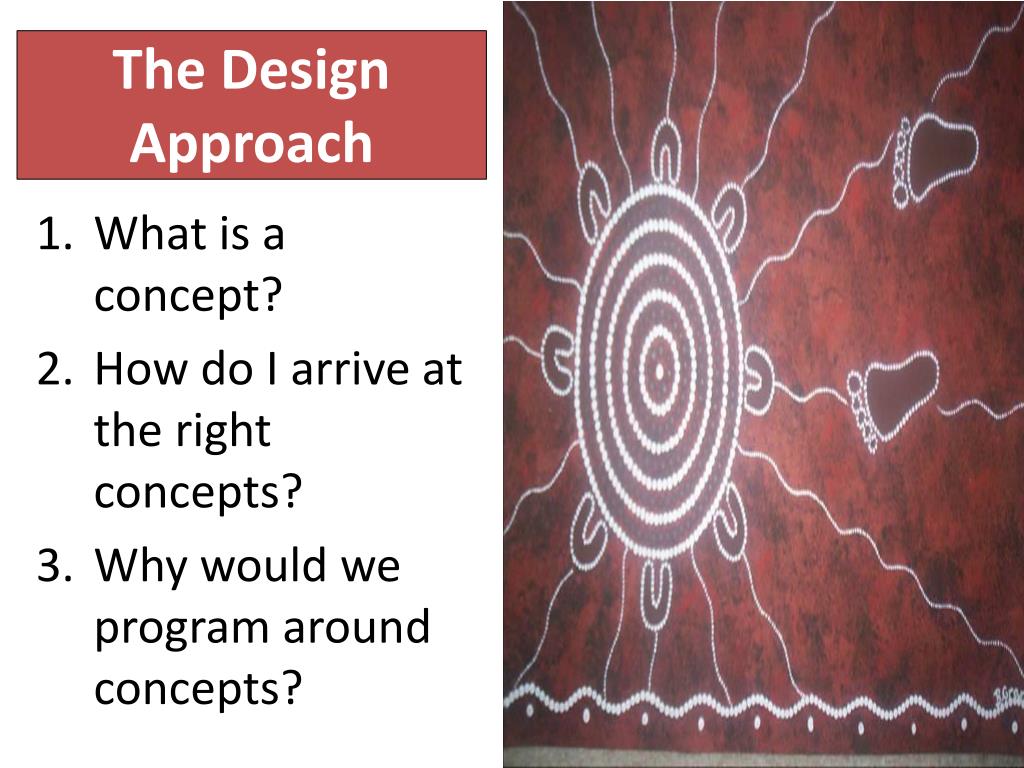 The Design Approach

1. What is a concept?
2. How do I arrive at the right concepts?
3. Why would we program around concepts?